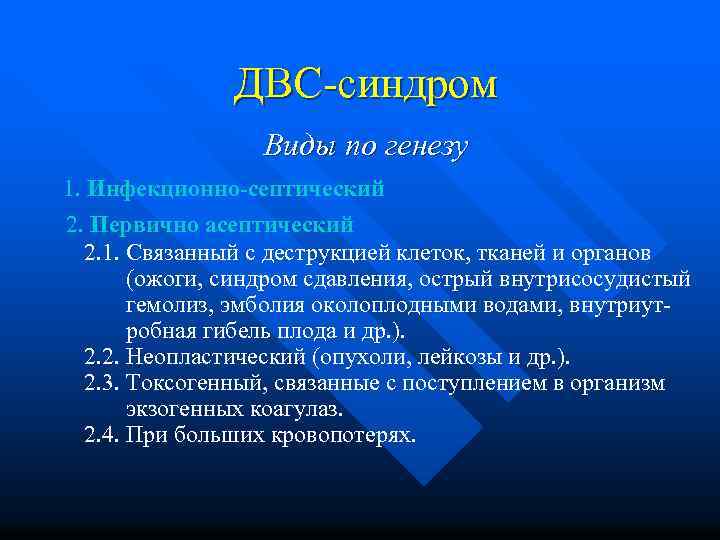 ДВС-синдром

Виды по генезу

1. Инфекционно-септический

2. Первично асептический

2.1. Связанный с деструкцией клеток, тканей и органов (ожоги, синдром сдавления, острый внутрисосудистый гемолиз, эмболия околоплодными водами, внутриутробная гибель плода и др.).

2.2. Неопластический (опухоли, лейкозы и др.).

2.3. Токсогенный, связанные с поступлением в организм экзогенных коагулаз.

2.4. При больших кровопотерях.